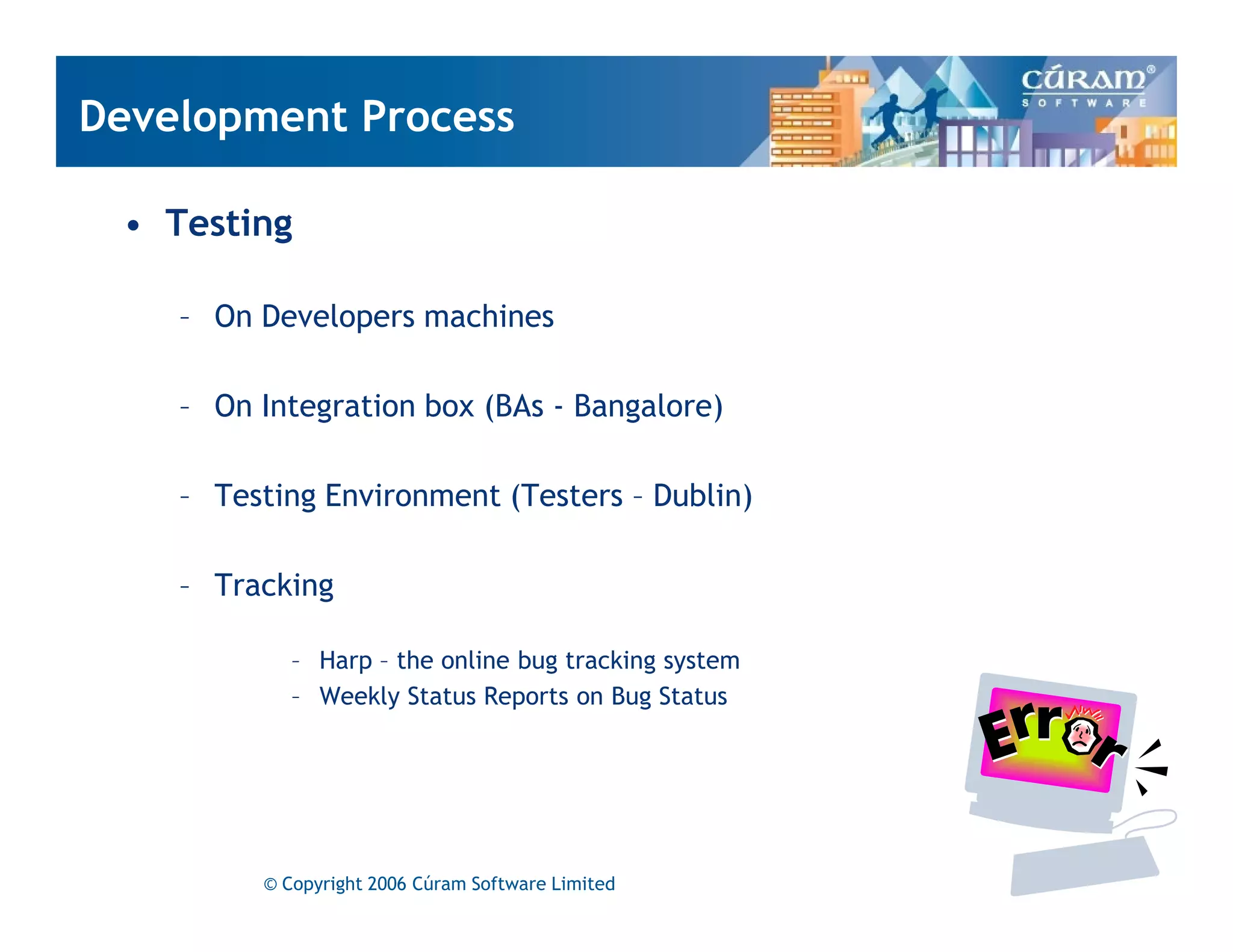 Development Process

CÚRAM®
SOFTWARE

• Testing

– On Developers machines

– On Integration box (BAs - Bangalore)

– Testing Environment (Testers – Dublin)

– Tracking

– Harp – the online bug tracking system
– Weekly Status Reports on Bug Status

Error

© Copyright 2006 Cúram Software Limited